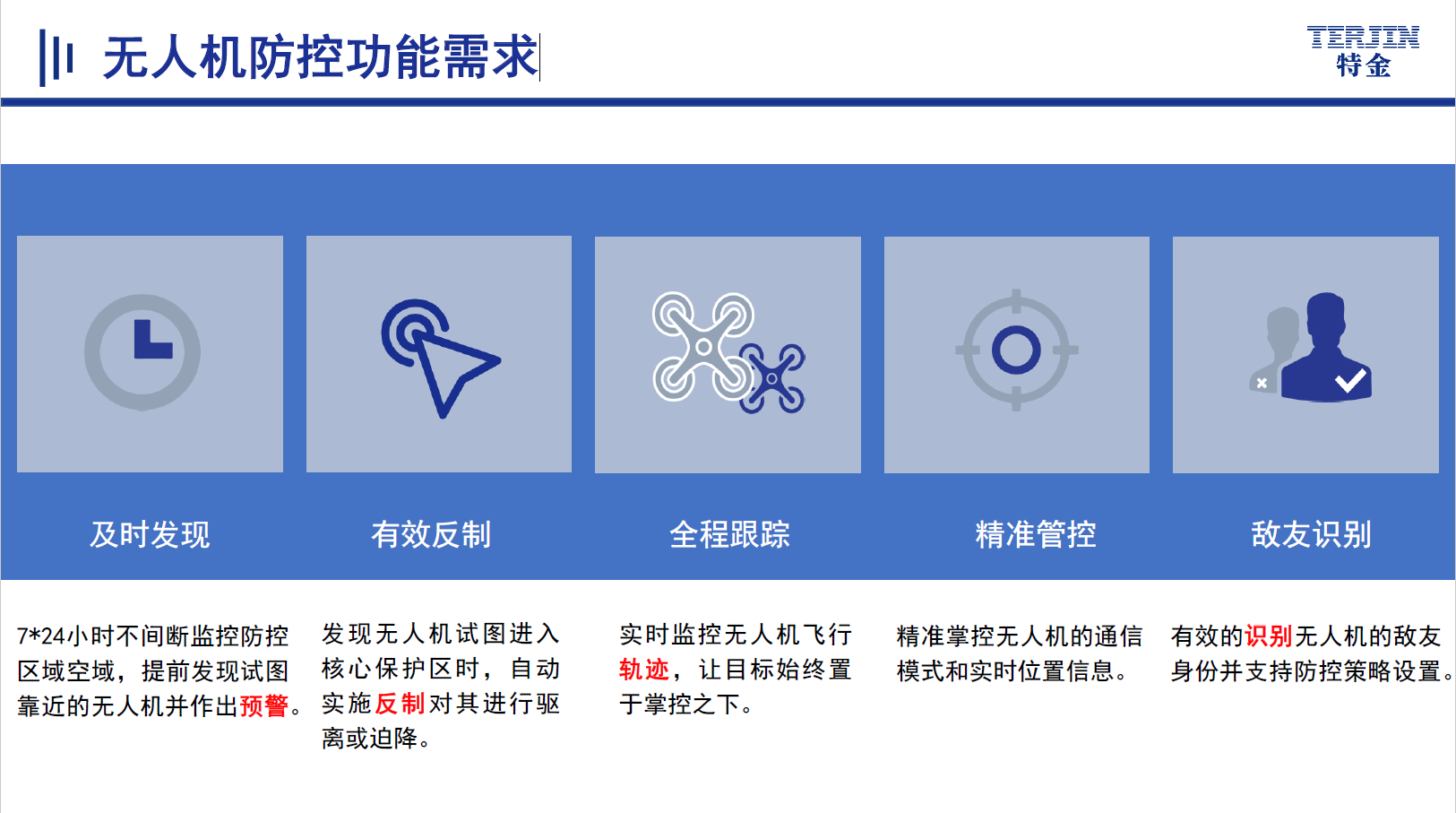 无人机防控功能需求

TERJIN
特金

及时发现

有效反制

全程跟踪

精准管控

敌友识别

7*24小时不间断监控防控区域空域，提前发现试图靠近的无人机并作出预警。

发现无人机试图进入核心保护区时，自动实施反制对其进行驱离或迫降。

实时监控无人机飞行轨迹，让目标始终置于掌控之下。

精准掌控无人机的通信模式和实时位置信息。

有效的识别无人机的敌友身份并支持防控策略设置。